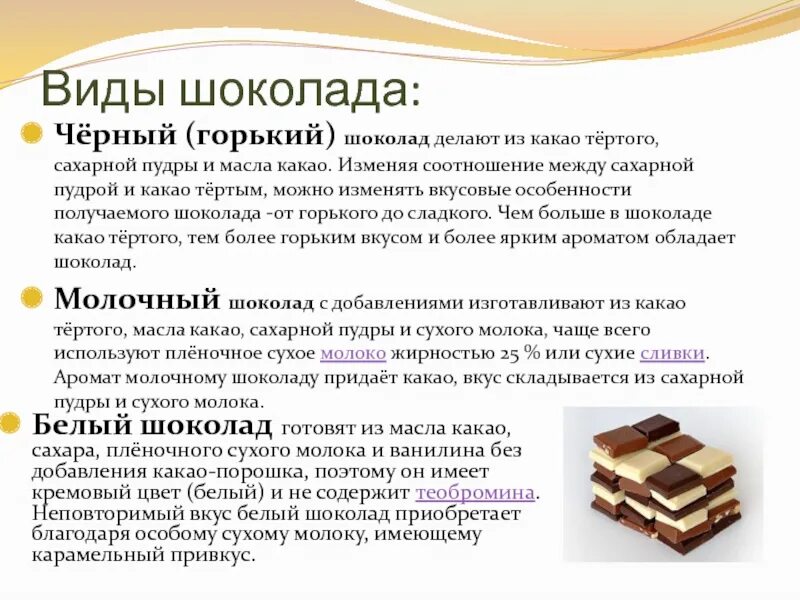 Виды шоколада:

Чёрный (горький) шоколад делают из какао тёртого, сахарной пудры и масла какао. Изменяя соотношение между сахарной пудрой и какао тёртым, можно изменять вкусовые особенности получаемого шоколада -от горького до сладкого. Чем больше в шоколаде какао тёртого, тем более горьким вкусом и более ярким ароматом обладает шоколад.

Молочный шоколад с добавлениями изготавливают из какао тёртого, масла какао, сахарной пудры и сухого молока, чаще всего используют плёночное сухое молоко жирностью 25 % или сухие сливки. Аромат молочному шоколаду придаёт какао, вкус складывается из сахарной пудры и сухого молока.

Белый шоколад готовят из масла какао, сахара, плёночного сухого молока и ванилина без добавления какао-порошка, поэтому он имеет кремовый цвет (белый) и не содержит теобромина. Неповторимый вкус белый шоколад приобретает благодаря особому сухому молоку, имеющему карамельный привкус.